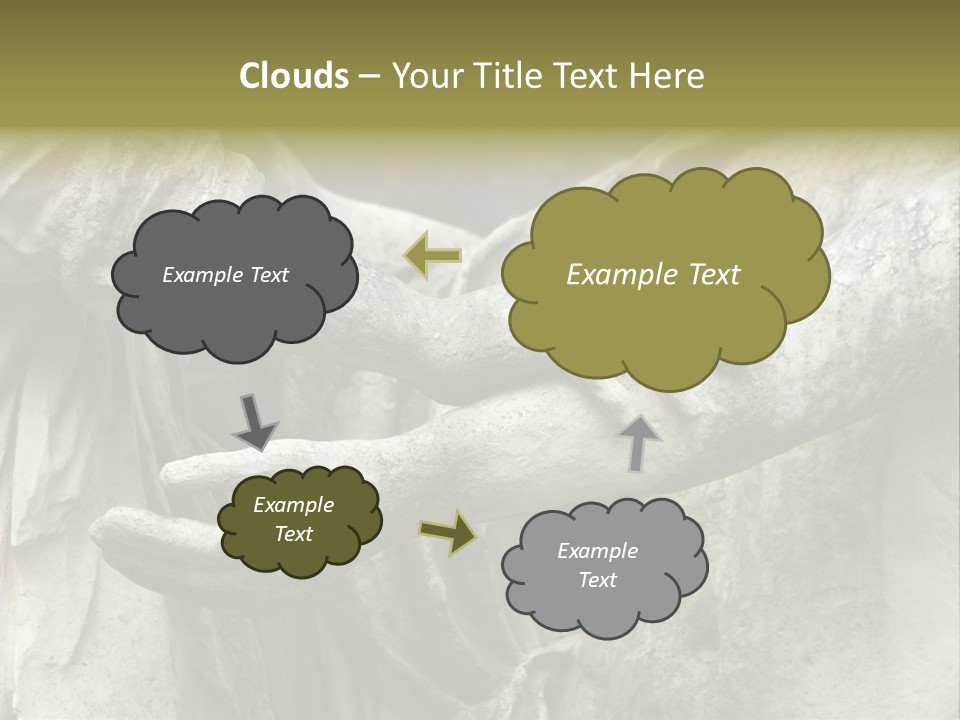 Clouds – Your Title Text Here

Example Text

Example Text

Example Text

Example Text